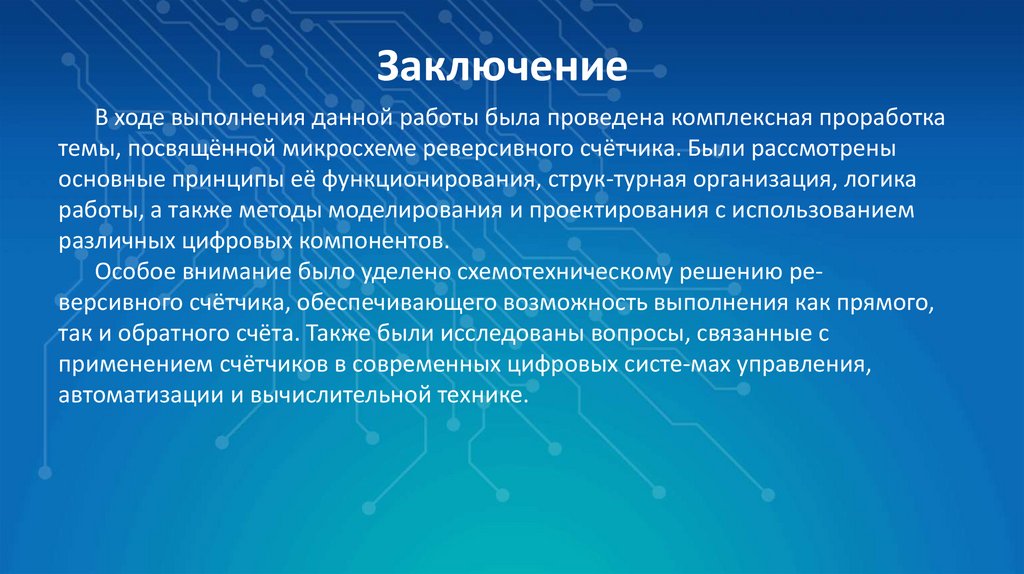 Заключение

В ходе выполнения данной работы была проведена комплексная проработка темы, посвящённой микросхеме реверсивного счётчика. Были рассмотрены основные принципы её функционирования, струк-турная организация, логика работы, а также методы моделирования и проектирования с использованием различных цифровых компонентов.

Особое внимание было уделено схемотехническому решению реверсивного счётчика, обеспечивающего возможность выполнения как прямого, так и обратного счёта. Также были исследованы вопросы, связанные с применением счётчиков в современных цифровых систе-мах управления, автоматизации и вычислительной технике.